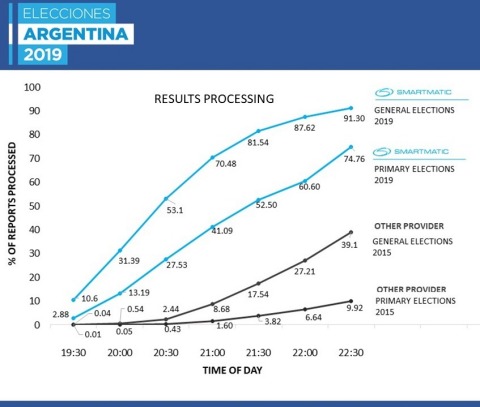 ELECCIONES
ARGENTINA
2019

RESULTS PROCESSING

% OF REPORTS PROCESSED

100
90
80
70
60
50
40
30
20
10
0

10.6
31.39
53.1
70.48
81.54
87.62
91.30

2.88
13.19
27.53
41.09
52.50
60.60
74.76

0.04
0.54
2.44
8.68
17.54
27.21
39.1

0.01
0.05
0.43
1.60
3.82
6.64
9.92

19:30 20:00 20:30 21:00 21:30 22:00 22:30

TIME OF DAY

SMARTMATIC
GENERAL ELECTIONS 2019

SMARTMATIC
PRIMARY ELECTIONS 2019

OTHER PROVIDER
GENERAL ELECTIONS 2015

OTHER PROVIDER
PRIMARY ELECTIONS 2015